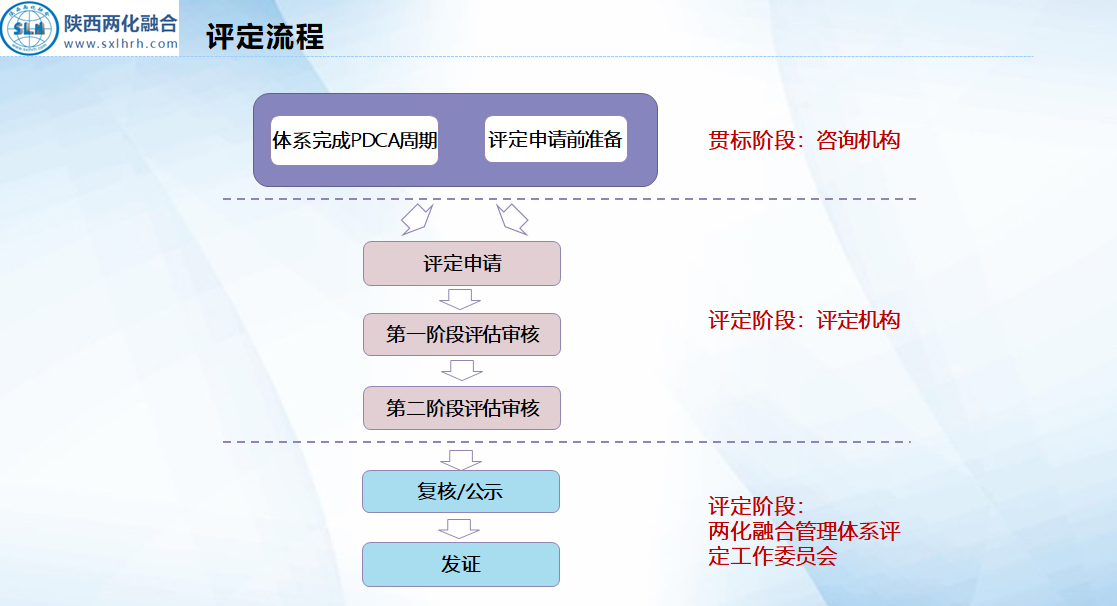 SLH 陕西两化融合
www.sxlhrh.com

评定流程

体系完成PDCA周期

评定申请前准备

贯标阶段：咨询机构

评定申请

第一阶段评估审核

第二阶段评估审核

评定阶段：评定机构

复核/公示

发证

评定阶段：
两化融合管理体系评定工作委员会